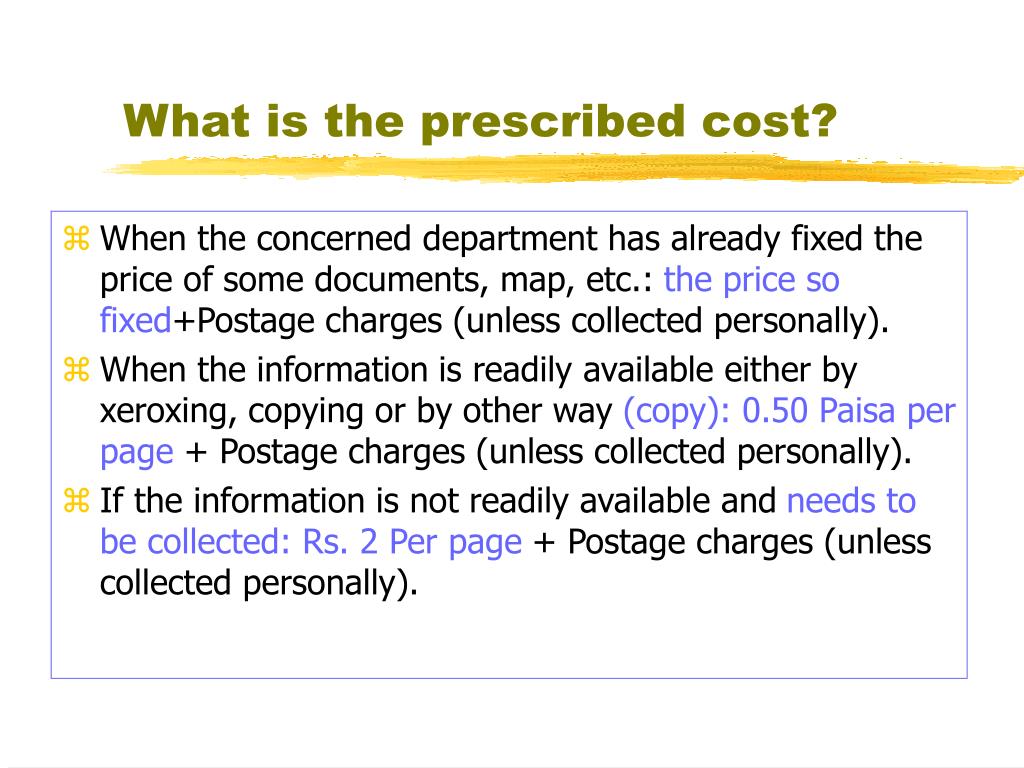 What is the prescribed cost?

⌘ When the concerned department has already fixed the price of some documents, map, etc.: the price so fixed+Postage charges (unless collected personally).

⌘ When the information is readily available either by xeroxing, copying or by other way (copy): 0.50 Paisa per page + Postage charges (unless collected personally).

⌘ If the information is not readily available and needs to be collected: Rs. 2 Per page + Postage charges (unless collected personally).